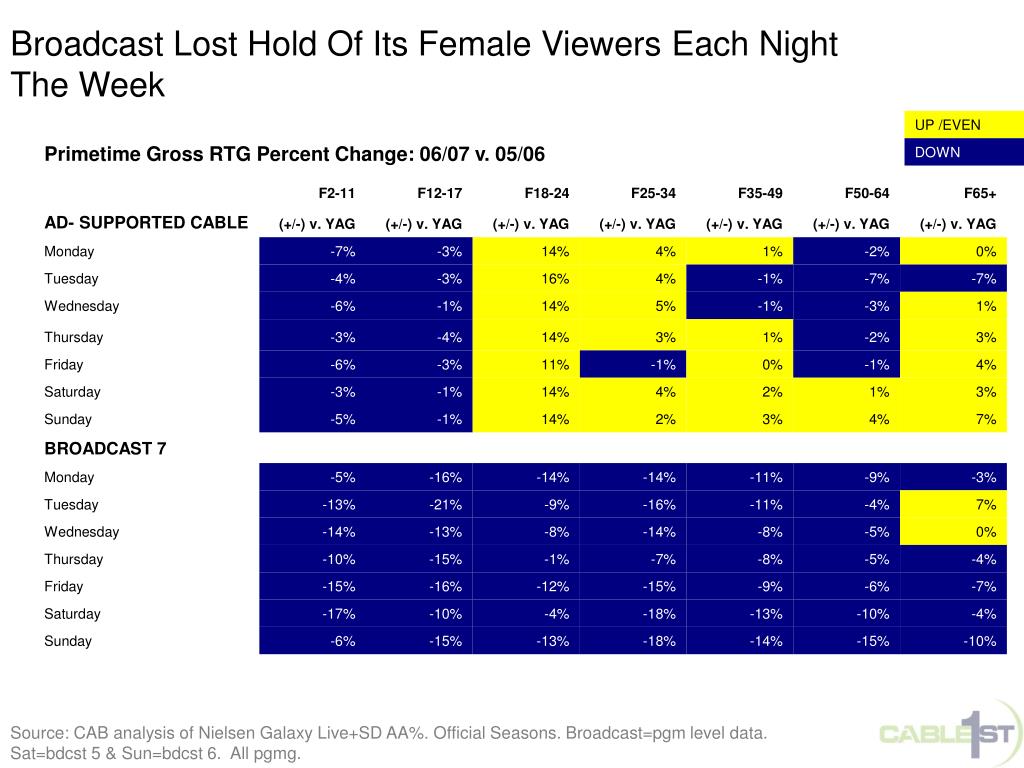 Broadcast Lost Hold Of Its Female Viewers Each Night The Week

UP /EVEN
DOWN

Primetime Gross RTG Percent Change: 06/07 v. 05/06

| | F2-11 | F12-17 | F18-24 | F25-34 | F35-49 | F50-64 | F65+ |
|---|---|---|---|---|---|---|---|
| AD- SUPPORTED CABLE | (+/-) v. YAG | (+/-) v. YAG | (+/-) v. YAG | (+/-) v. YAG | (+/-) v. YAG | (+/-) v. YAG | (+/-) v. YAG |
| Monday | -7% | -3% | 14% | 4% | 1% | -2% | 0% |
| Tuesday | -4% | -3% | 16% | 4% | -1% | -7% | -7% |
| Wednesday | -6% | -1% | 14% | 5% | -1% | -3% | 1% |
| Thursday | -3% | -4% | 14% | 3% | 1% | -2% | 3% |
| Friday | -6% | -3% | 11% | -1% | 0% | -1% | 4% |
| Saturday | -3% | -1% | 14% | 4% | 2% | 1% | 3% |
| Sunday | -5% | -1% | 14% | 2% | 3% | 4% | 7% |
| BROADCAST 7 | | | | | | | |
| Monday | -5% | -16% | -14% | -14% | -11% | -9% | -3% |
| Tuesday | -13% | -21% | -9% | -16% | -11% | -4% | 7% |
| Wednesday | -14% | -13% | -8% | -14% | -8% | -5% | 0% |
| Thursday | -10% | -15% | -1% | -7% | -8% | -5% | -4% |
| Friday | -15% | -16% | -12% | -15% | -9% | -6% | -7% |
| Saturday | -17% | -10% | -4% | -18% | -13% | -10% | -4% |
| Sunday | -6% | -15% | -13% | -18% | -14% | -15% | -10% |

Source: CAB analysis of Nielsen Galaxy Live+SD AA%. Official Seasons. Broadcast=pgm level data. Sat=bdcst 5 & Sun=bdcst 6. All pgmg.

CABLE 1ST